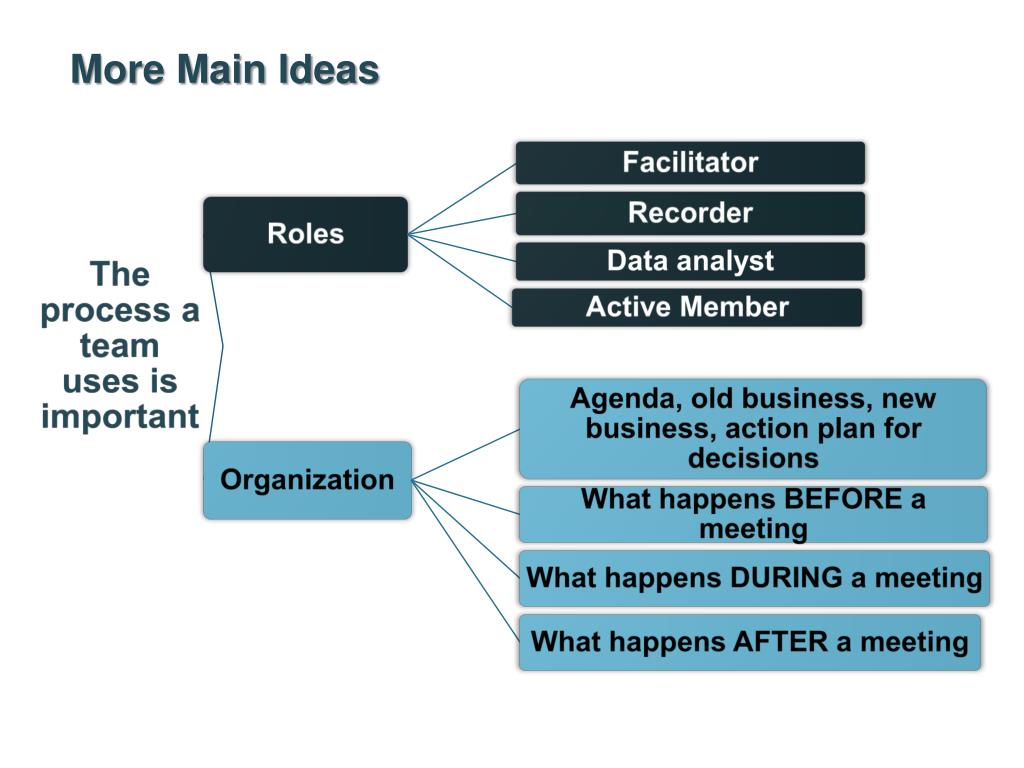 More Main Ideas

The process a team uses is important

Roles

Facilitator

Recorder

Data analyst

Active Member

Organization

Agenda, old business, new business, action plan for decisions

What happens BEFORE a meeting

What happens DURING a meeting

What happens AFTER a meeting